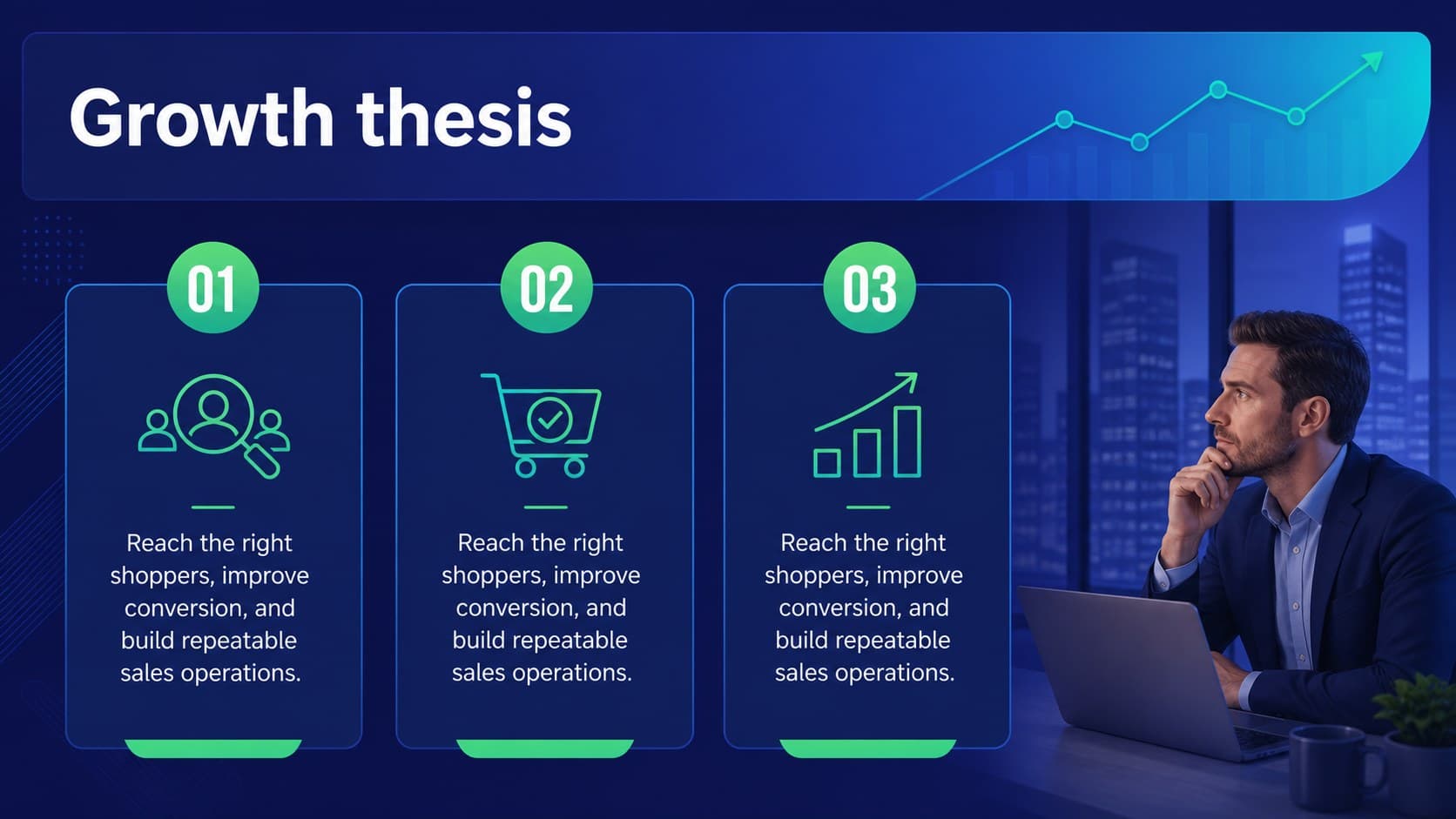 Growth thesis

01

Reach the right shoppers, improve conversion, and build repeatable sales operations.

02

Reach the right shoppers, improve conversion, and build repeatable sales operations.

03

Reach the right shoppers, improve conversion, and build repeatable sales operations.